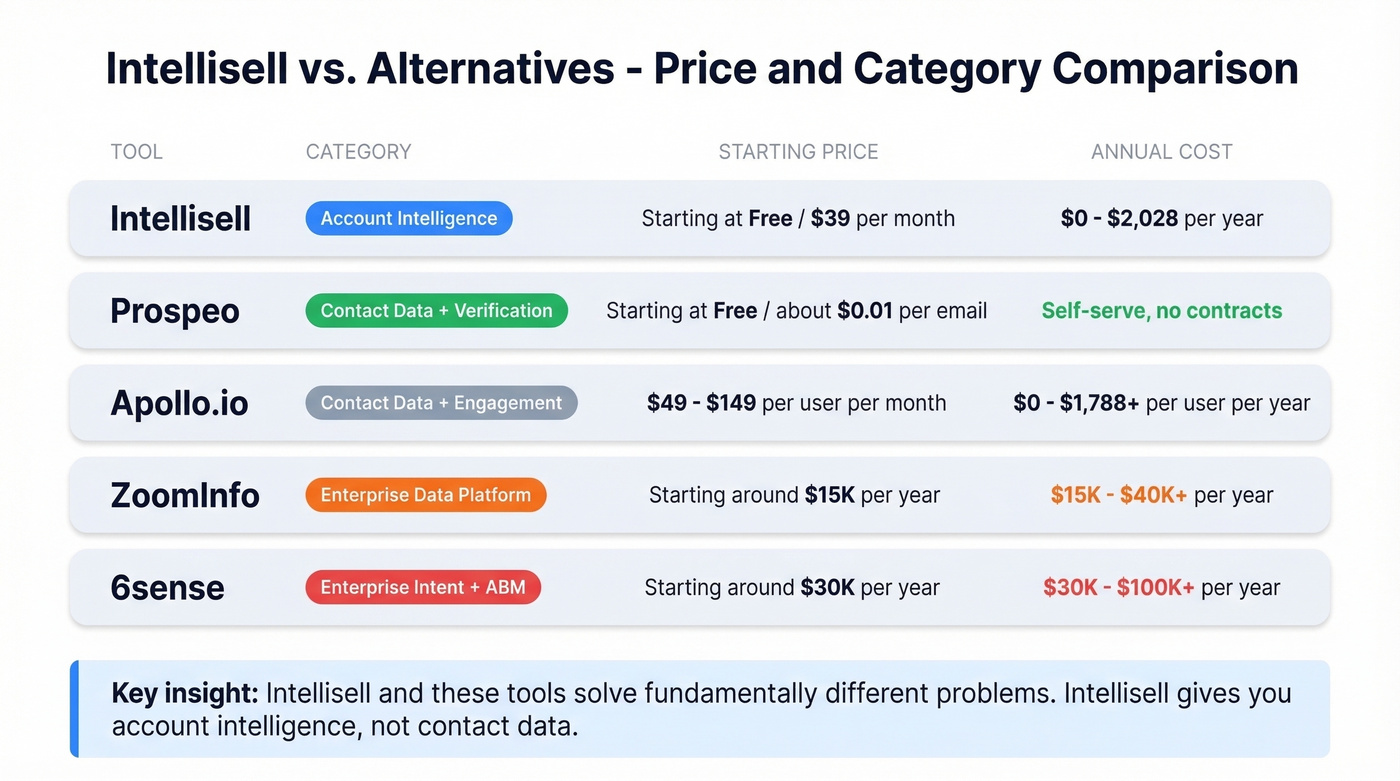 Intellisell vs. Alternatives - Price and Category Comparison

| TOOL | CATEGORY | STARTING PRICE | ANNUAL COST |
|---|---|---|---|
| Intellisell | Account Intelligence | Starting at Free / $39 per month | $0 - $2,028 per year |
| Prospeo | Contact Data + Verification | Starting at Free / about $0.01 per email | Self-serve, no contracts |
| Apollo.io | Contact Data + Engagement | $49 - $149 per user per month | $0 - $1,788+ per user per year |
| ZoomInfo | Enterprise Data Platform | Starting around $15K per year | $15K - $40K+ per year |
| 6sense | Enterprise Intent + ABM | Starting around $30K per year | $30K - $100K+ per year |

Key insight: Intellisell and these tools solve fundamentally different problems. Intellisell gives you account intelligence, not contact data.